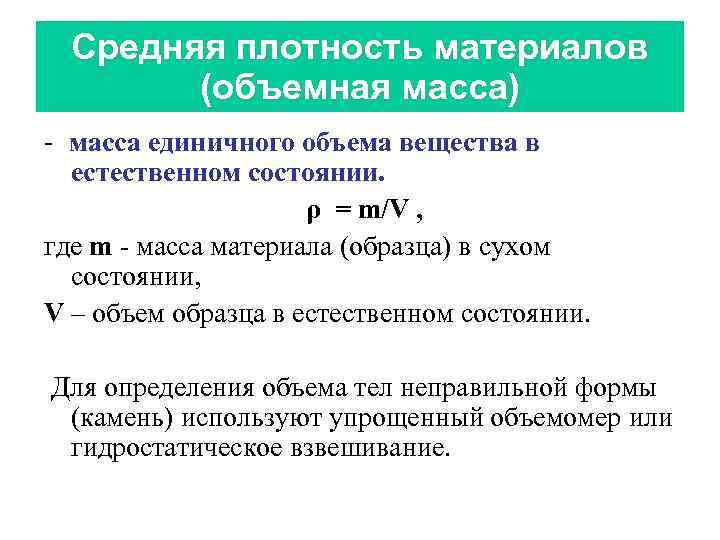 Средняя плотность материалов (объемная масса)

- масса единичного объема вещества в естественном состоянии.

$\rho = m/V$ ,

где m - масса материала (образца) в сухом состоянии,

V – объем образца в естественном состоянии.

Для определения объема тел неправильной формы (камень) используют упрощенный объемомер или гидростатическое взвешивание.